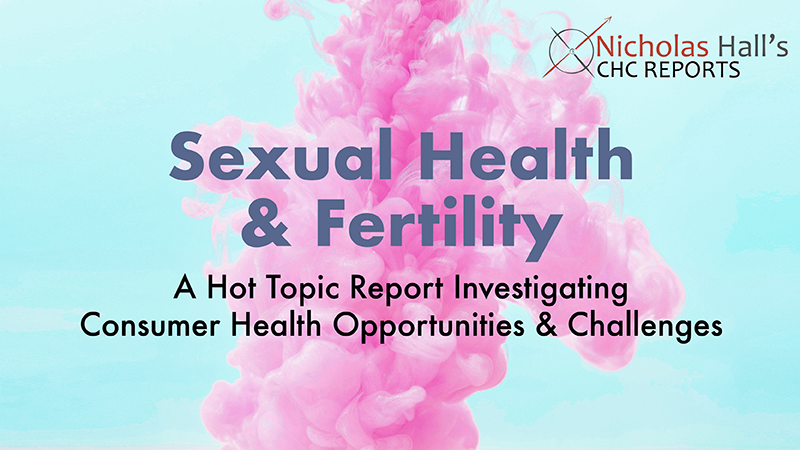 Nicholas Hall's
CHC REPORTS

Sexual Health & Fertility

A Hot Topic Report Investigating Consumer Health Opportunities & Challenges